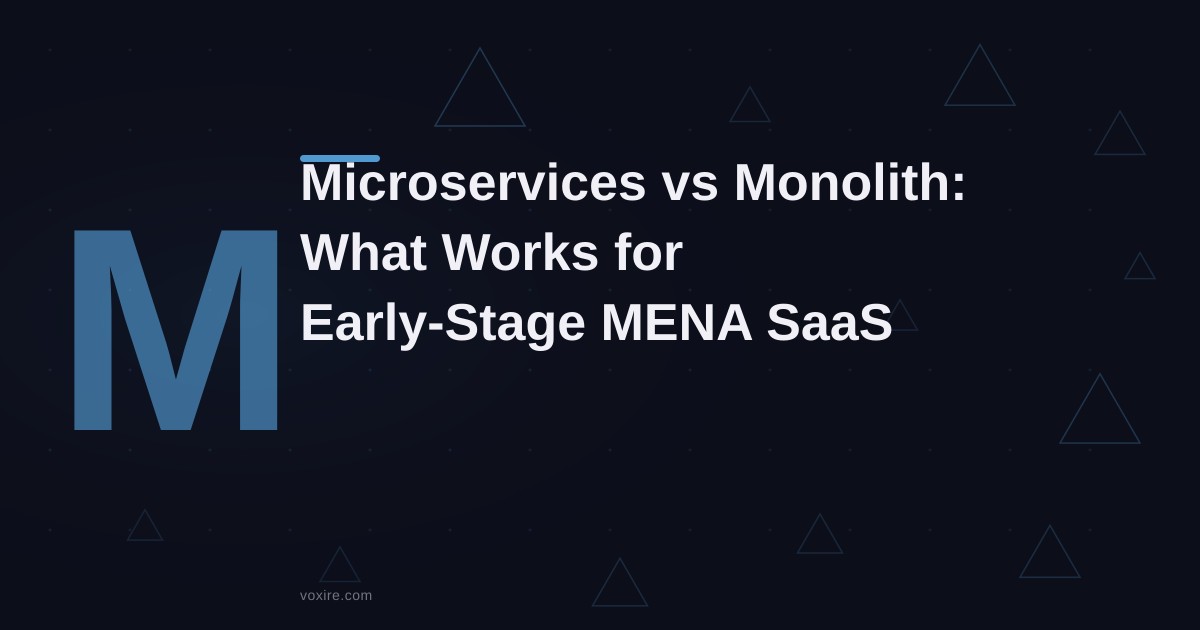 M

Microservices vs Monolith: What Works for Early-Stage MENA SaaS

voxire.com